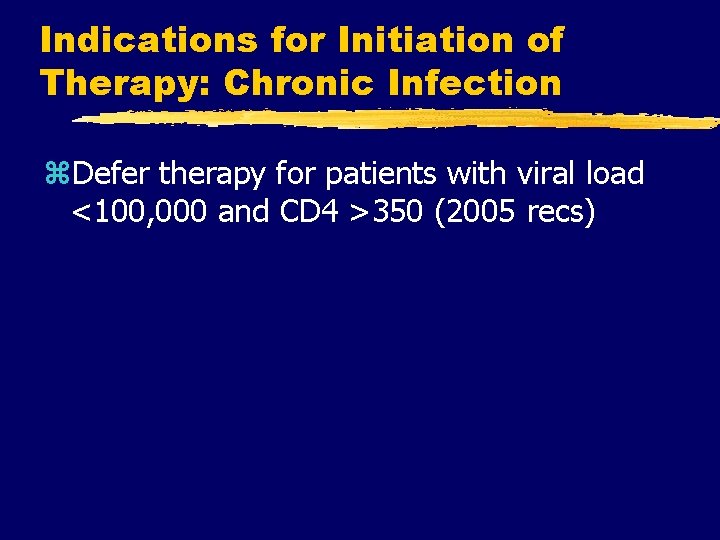 Indications for Initiation of Therapy: Chronic Infection

⌘Defer therapy for patients with viral load <100,000 and CD4 >350 (2005 recs)